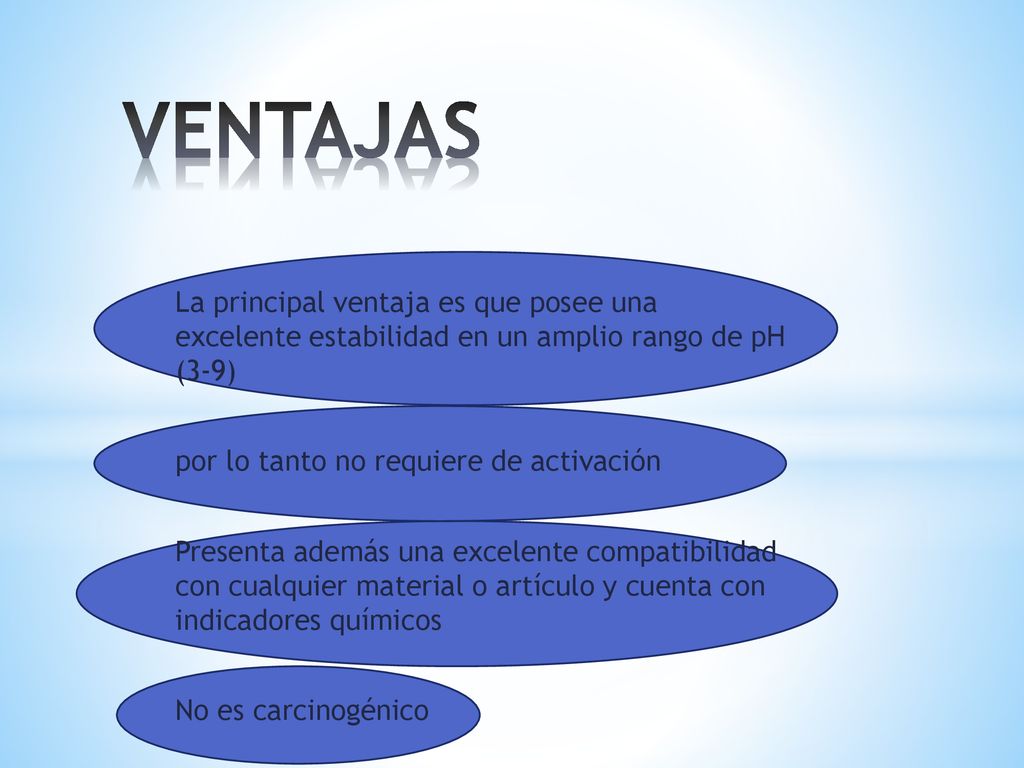 VENTAJAS

La principal ventaja es que posee una excelente estabilidad en un amplio rango de pH (3-9)

por lo tanto no requiere de activación

Presenta además una excelente compatibilidad con cualquier material o artículo y cuenta con indicadores químicos

No es carcinogénico